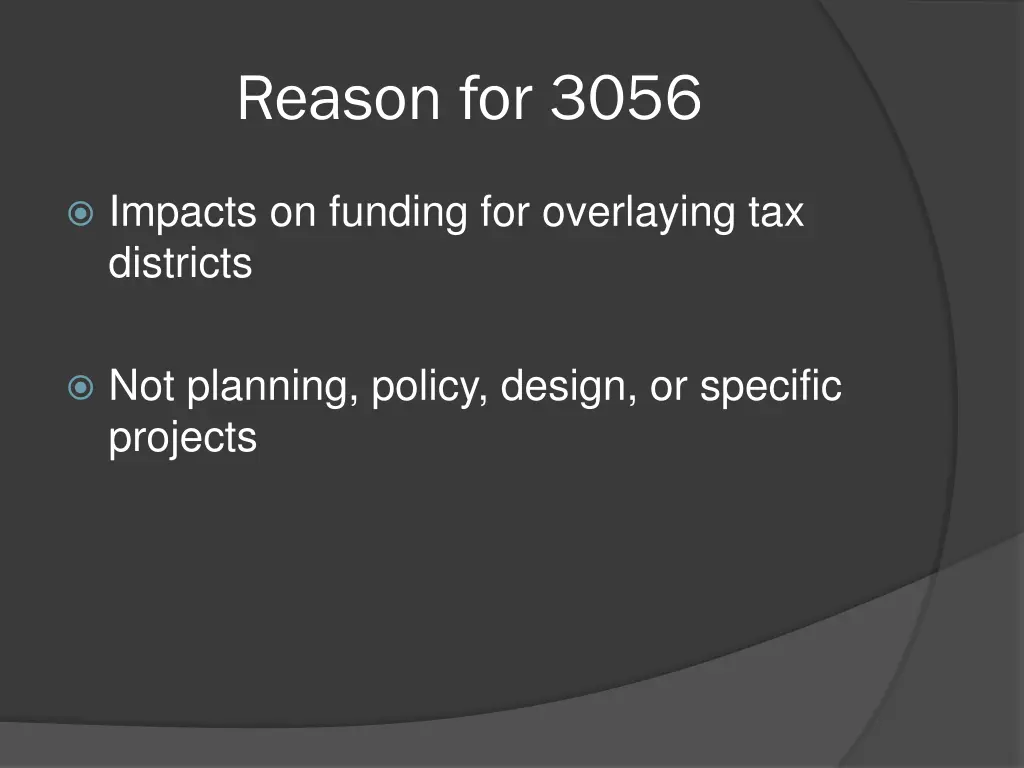 Reason for 3056

Impacts on funding for overlaying tax districts

Not planning, policy, design, or specific projects